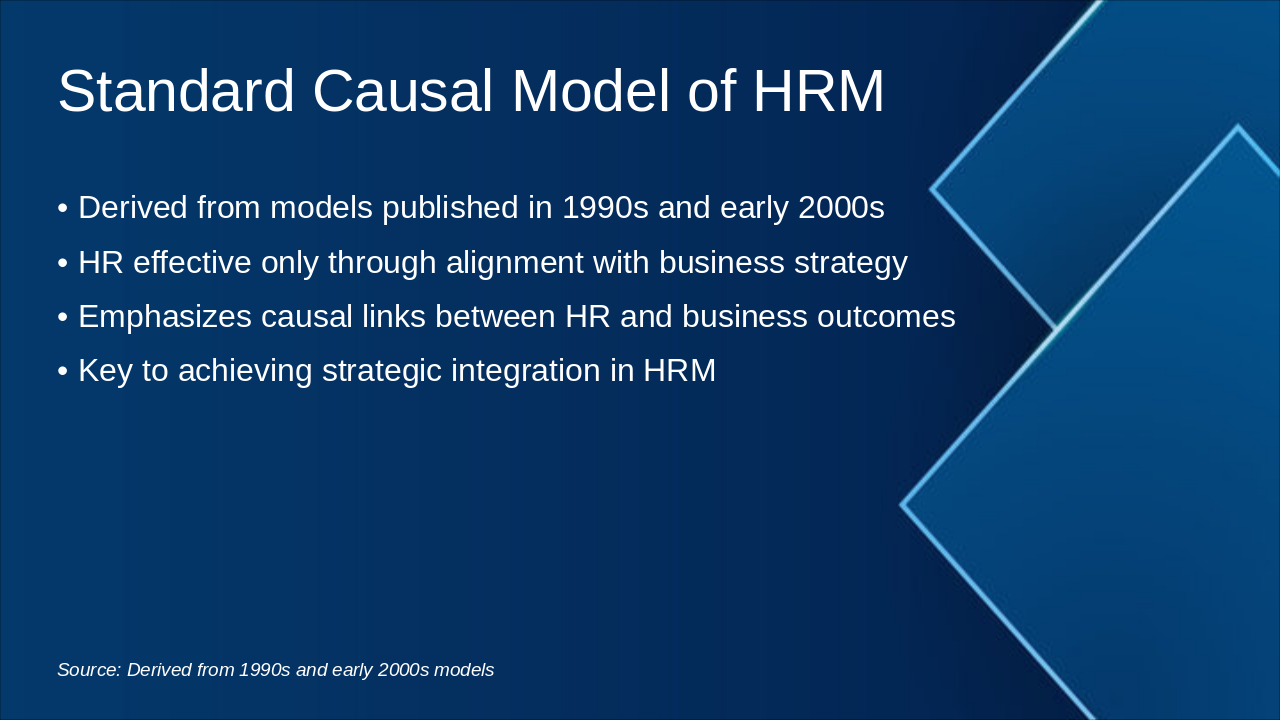 Standard Causal Model of HRM

• Derived from models published in 1990s and early 2000s
• HR effective only through alignment with business strategy
• Emphasizes causal links between HR and business outcomes
• Key to achieving strategic integration in HRM

Source: Derived from 1990s and early 2000s models